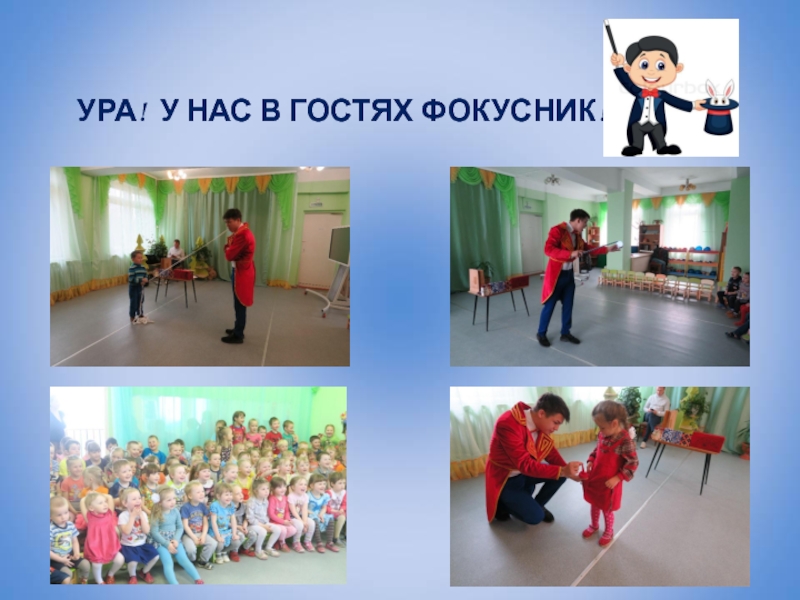 УРА! У НАС В ГОСТЯХ ФОКУСНИК!